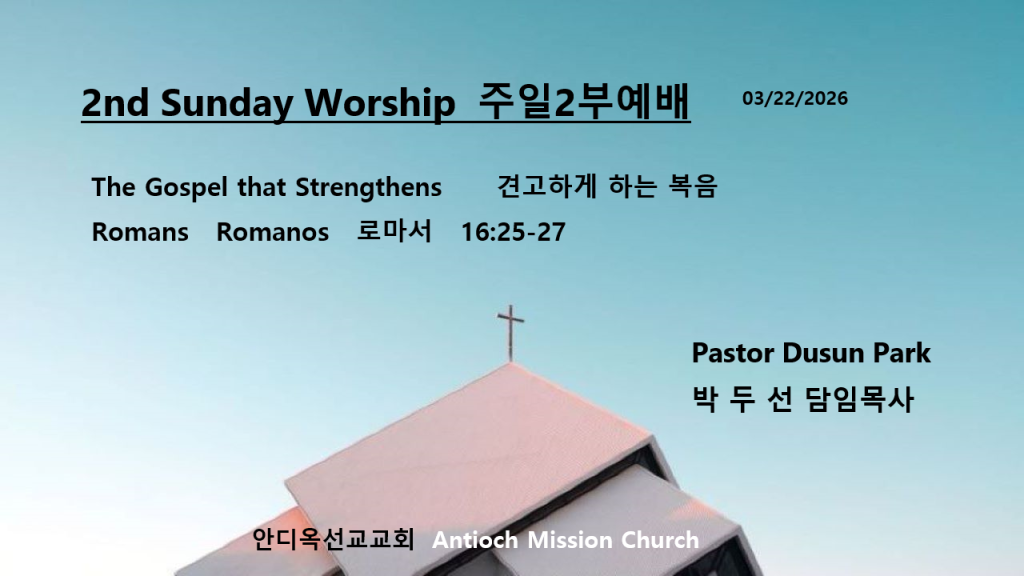 2nd Sunday Worship 주일2부예배

03/22/2026

The Gospel that Strengthens 견고하게 하는 복음

Romans Romanos 로마서 16:25-27

Pastor Dusun Park

박 두 선 담임목사

안디옥선교교회 Antioch Mission Church